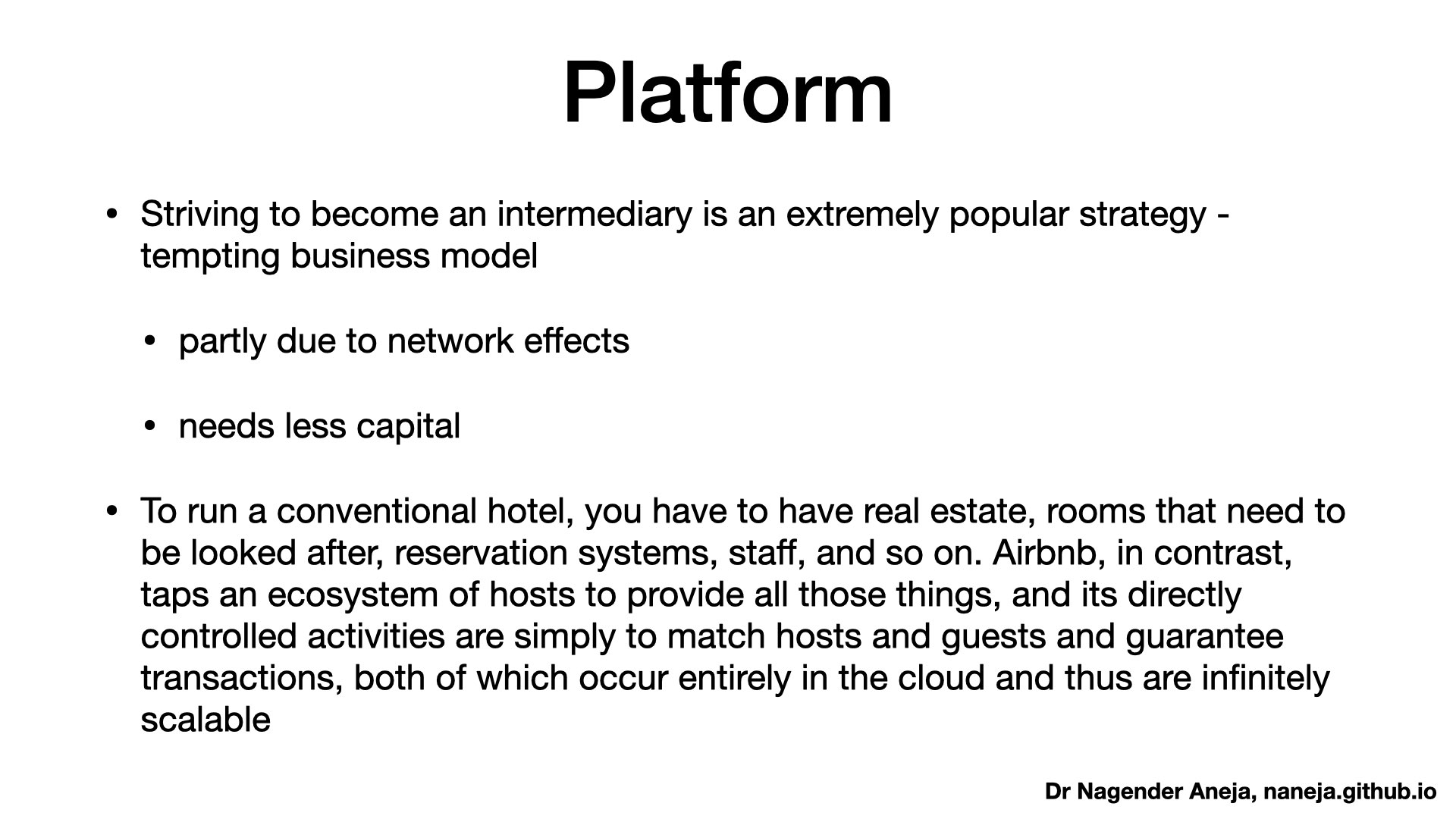 Platform

• Striving to become an intermediary is an extremely popular strategy - tempting business model

• partly due to network effects

• needs less capital

• To run a conventional hotel, you have to have real estate, rooms that need to be looked after, reservation systems, staff, and so on. Airbnb, in contrast, taps an ecosystem of hosts to provide all those things, and its directly controlled activities are simply to match hosts and guests and guarantee transactions, both of which occur entirely in the cloud and thus are infinitely scalable

Dr Nagender Aneja, naneja.github.io